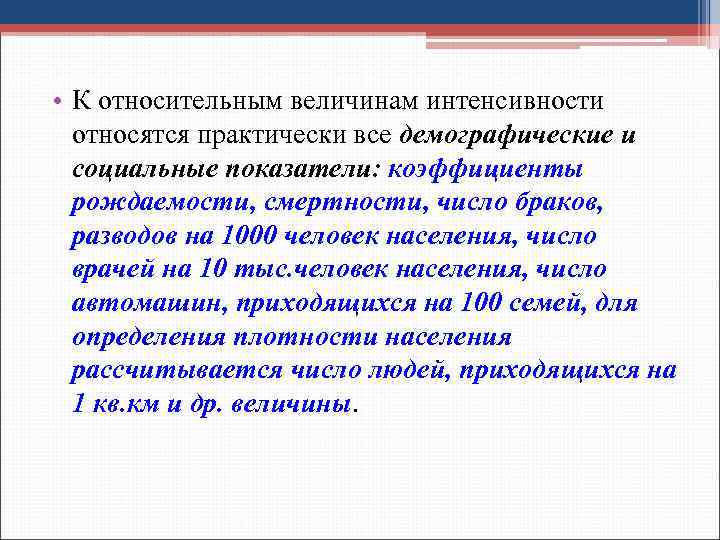 • К относительным величинам интенсивности относятся практически все демографические и социальные показатели: коэффициенты рождаемости, смертности, число браков, разводов на 1000 человек населения, число врачей на 10 тыс.человек населения, число автомашин, приходящихся на 100 семей, для определения плотности населения рассчитывается число людей, приходящихся на 1 кв.км и др. величины.